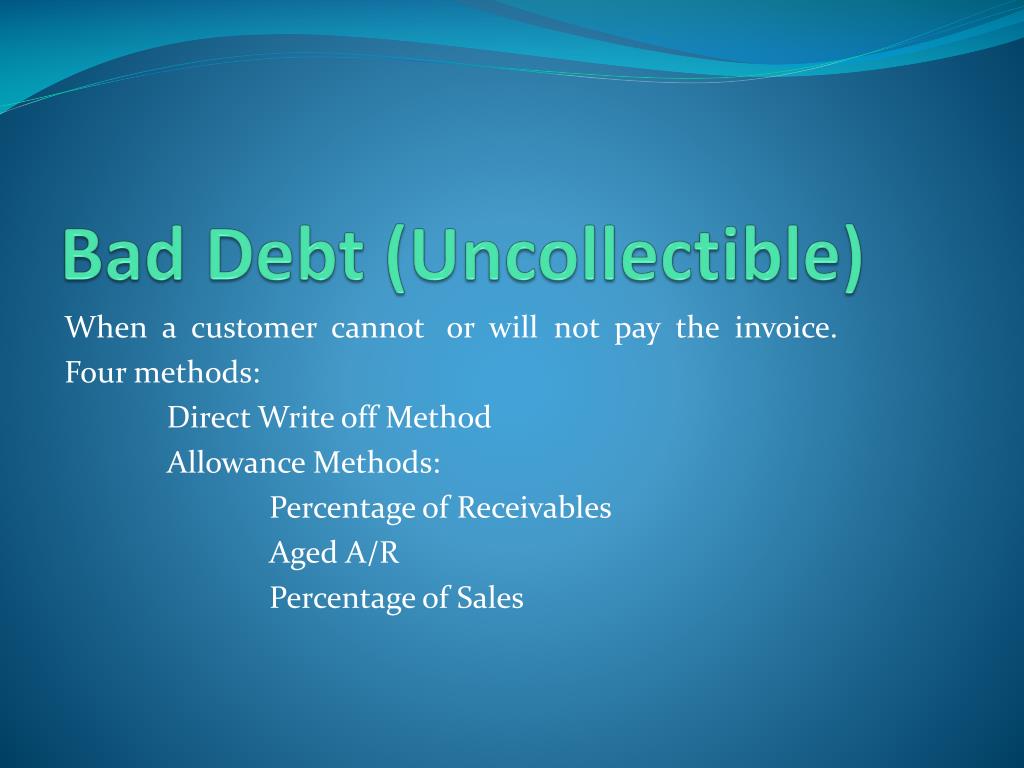 Bad Debt (Uncollectible)

When a customer cannot or will not pay the invoice.
Four methods:
Direct Write off Method
Allowance Methods:
Percentage of Receivables
Aged A/R
Percentage of Sales